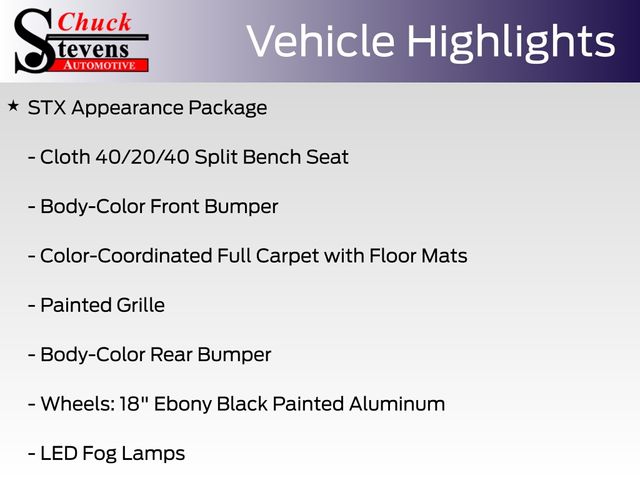 Chuck Stevens AUTOMOTIVE

Vehicle Highlights

★ STX Appearance Package

- Cloth 40/20/40 Split Bench Seat

- Body-Color Front Bumper

- Color-Coordinated Full Carpet with Floor Mats

- Painted Grille

- Body-Color Rear Bumper

- Wheels: 18" Ebony Black Painted Aluminum

- LED Fog Lamps